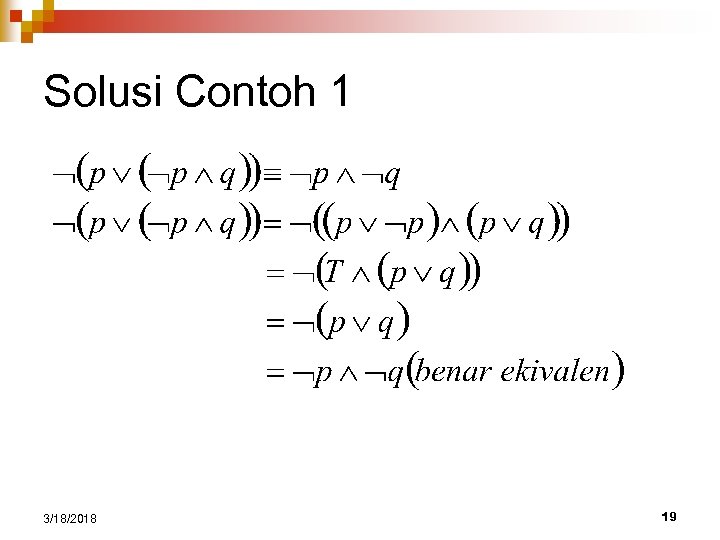 Solusi Contoh 1

$\neg(p \vee (\neg p \wedge q)) \equiv \neg p \wedge \neg q$

$\neg(p \vee (\neg p \wedge q)) = \neg((p \vee \neg p) \wedge (p \vee q))$

$= \neg(T \wedge (p \vee q))$

$= \neg(p \vee q)$

$= \neg p \wedge \neg q (benar\ ekivalen)$

3/18/2018

19